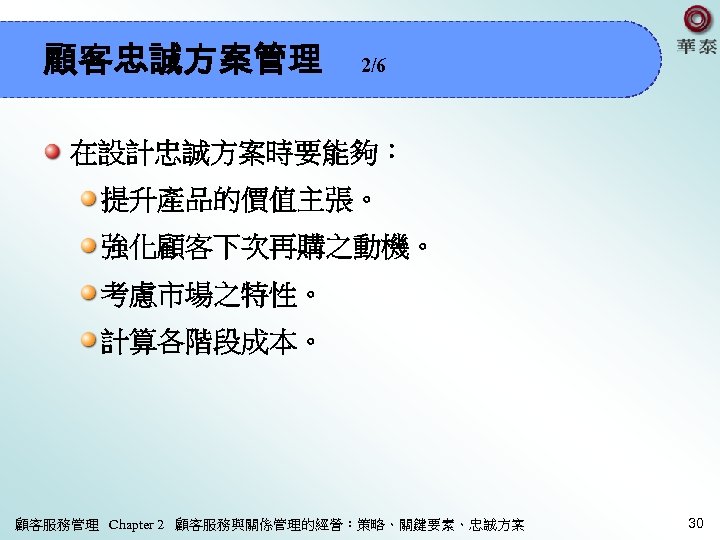 顧客忠誠方案管理 2/6

華泰

在設計忠誠方案時要能夠：

提升產品的價值主張。

強化顧客下次再購之動機。

考慮市場之特性。

計算各階段成本。

顧客服務管理 Chapter 2 顧客服務與關係管理的經營：策略、關鍵要素、忠誠方案

30